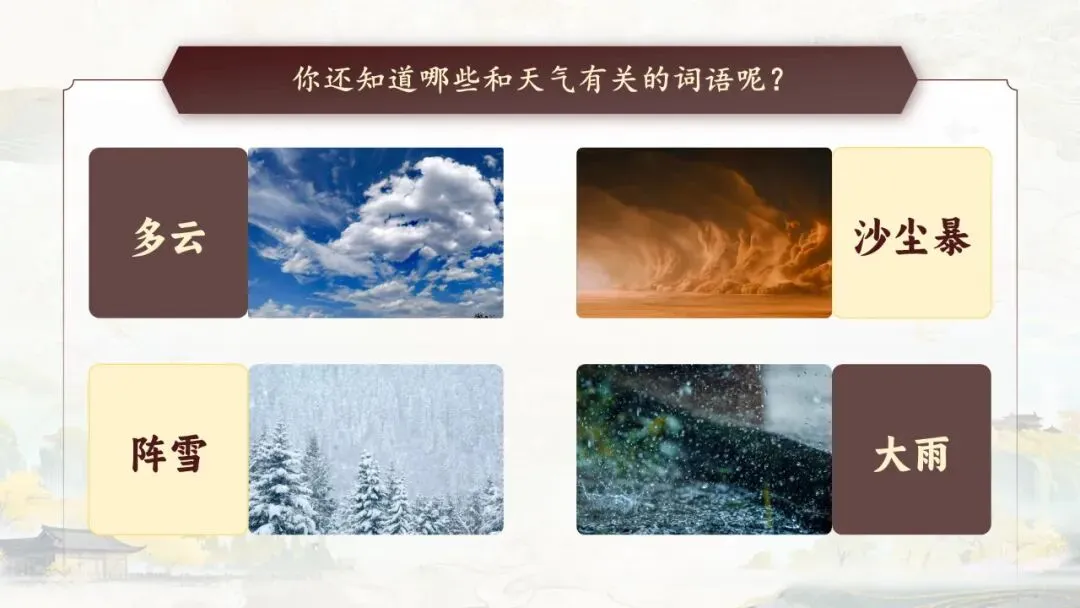 你还知道哪些和天气有关的词语呢？

多云

沙尘暴

阵雪

大雨